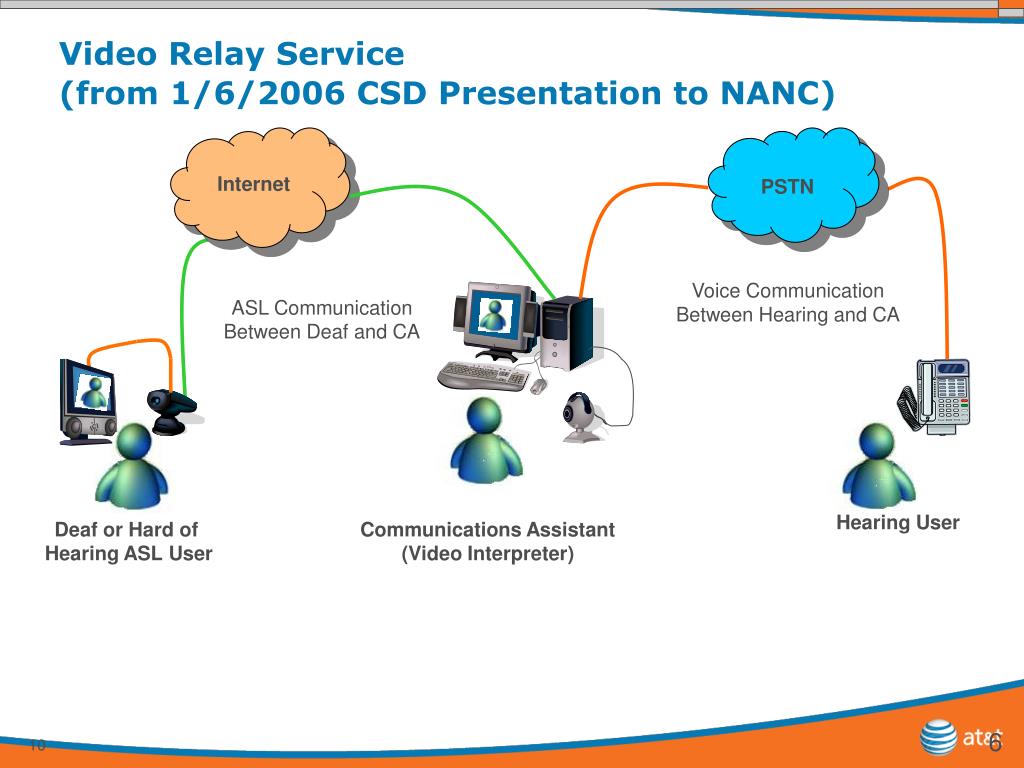 Video Relay Service
(from 1/6/2006 CSD Presentation to NANC)

Internet

PSTN

ASL Communication Between Deaf and CA

Voice Communication Between Hearing and CA

Deaf or Hard of Hearing ASL User

Communications Assistant (Video Interpreter)

Hearing User

10

at&t

6